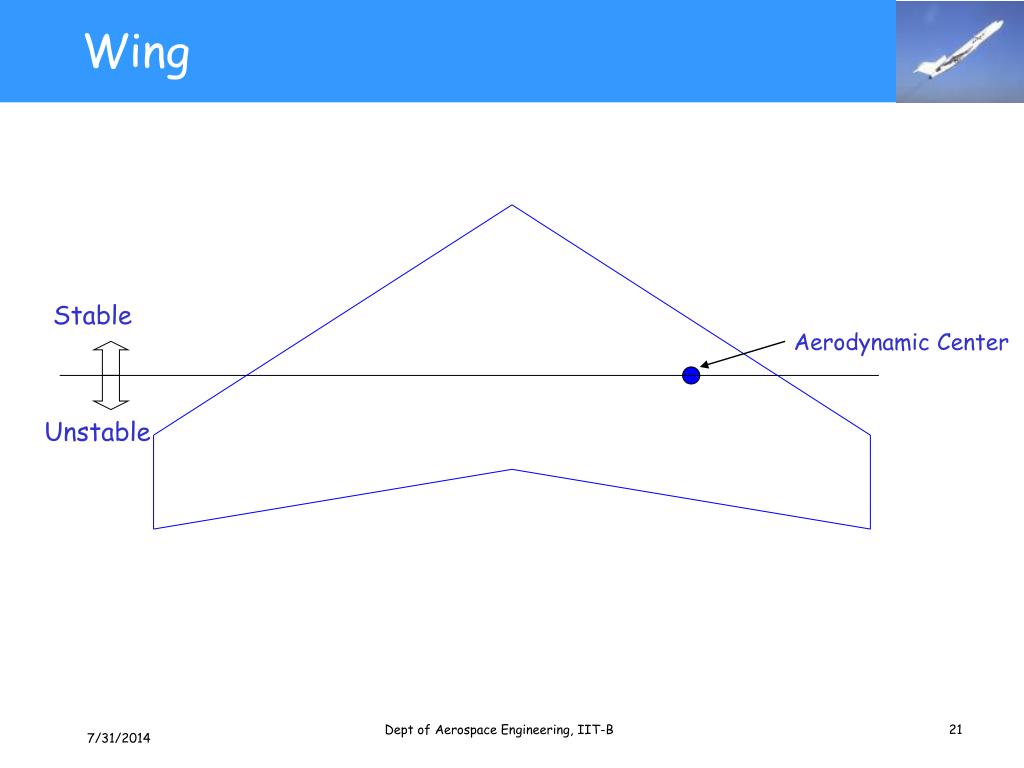 Wing

Stable

Unstable

Aerodynamic Center

7/31/2014

Dept of Aerospace Engineering, IIT-B

21